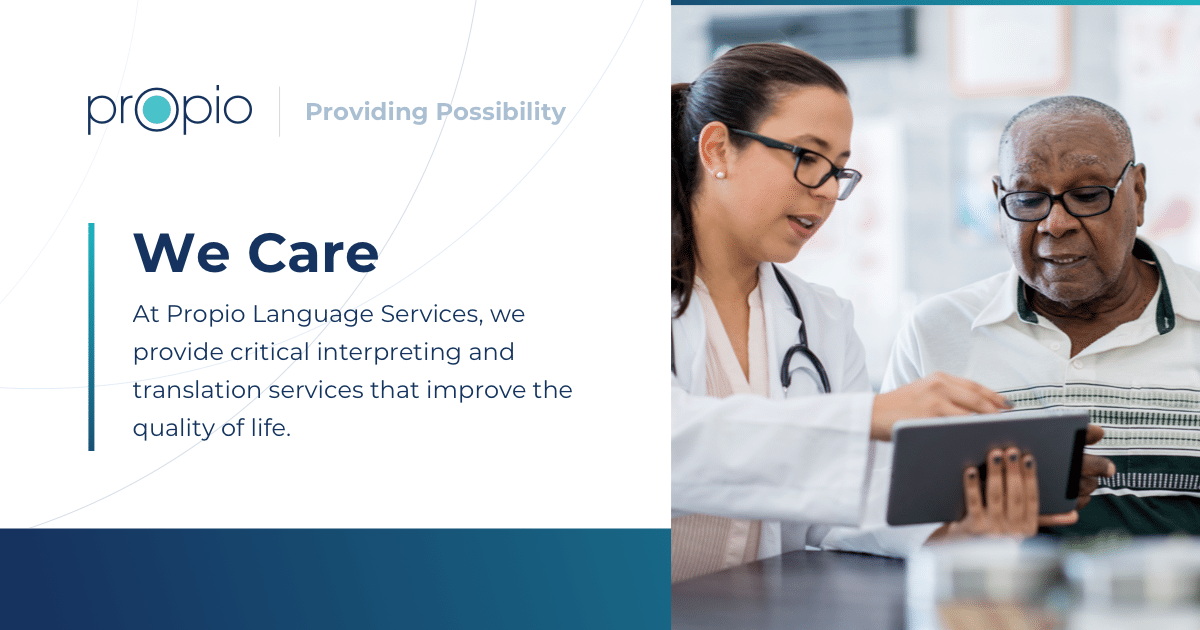 propio

Providing Possibility

We Care

At Propio Language Services, we provide critical interpreting and translation services that improve the quality of life.